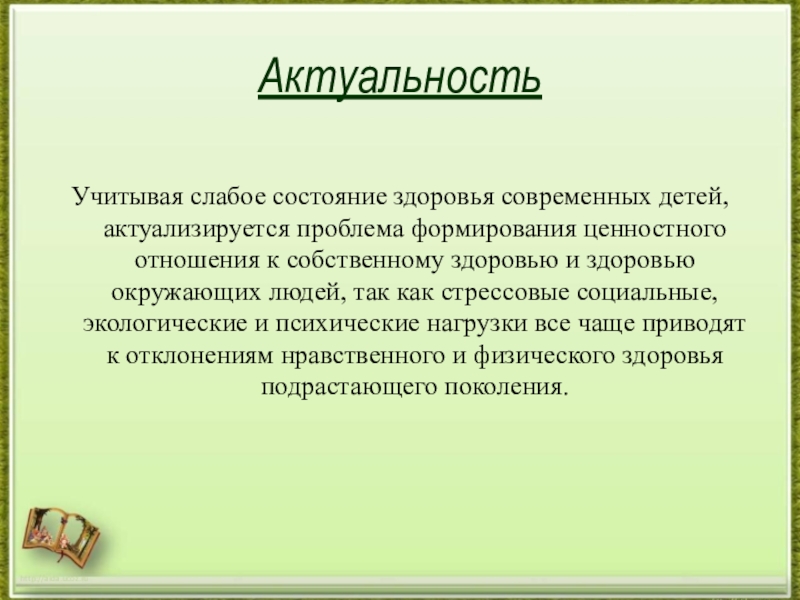 Актуальность

Учитывая слабое состояние здоровья современных детей, актуализируется проблема формирования ценностного отношения к собственному здоровью и здоровью окружающих людей, так как стрессовые социальные, экологические и психические нагрузки все чаще приводят к отклонениям нравственного и физического здоровья подрастающего поколения.